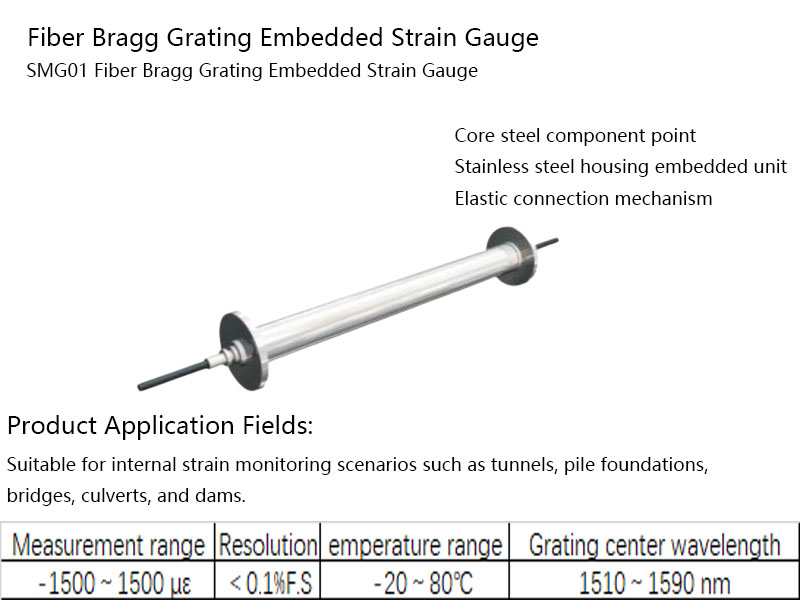 Fiber Bragg Grating Embedded Strain Gauge
SMG01 Fiber Bragg Grating Embedded Strain Gauge

Core steel component point
Stainless steel housing embedded unit
Elastic connection mechanism

Product Application Fields:

Suitable for internal strain monitoring scenarios such as tunnels, pile foundations, bridges, culverts, and dams.

| Measurement range | Resolution | emperature range | Grating center wavelength |
|---|---|---|---|
| -1500 ~ 1500 με | < 0.1%F.S | -20 ~ 80℃ | 1510 ~ 1590 nm |